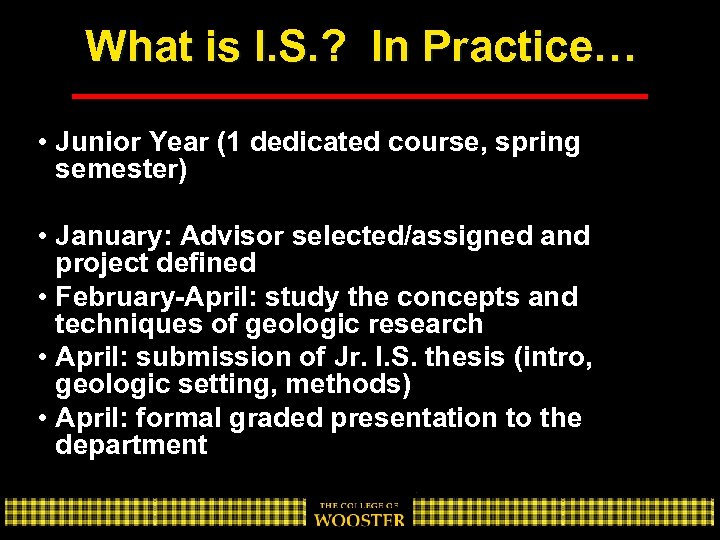 What is I.S.? In Practice…

• Junior Year (1 dedicated course, spring semester)

• January: Advisor selected/assigned and project defined
• February-April: study the concepts and techniques of geologic research
• April: submission of Jr. I.S. thesis (intro, geologic setting, methods)
• April: formal graded presentation to the department

THE COLLEGE OF
WOOSTER